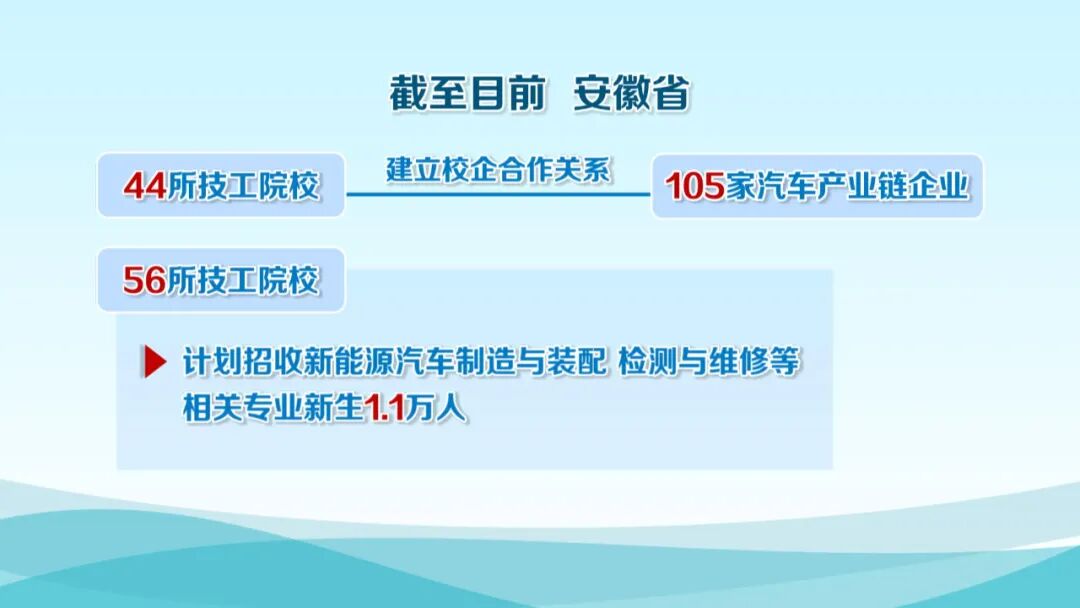 截至目前 安徽省

44所技工院校

建立校企合作关系

105家汽车产业链企业

56所技工院校

计划招收新能源汽车制造与装配 检测与维修等相关专业新生1.1万人